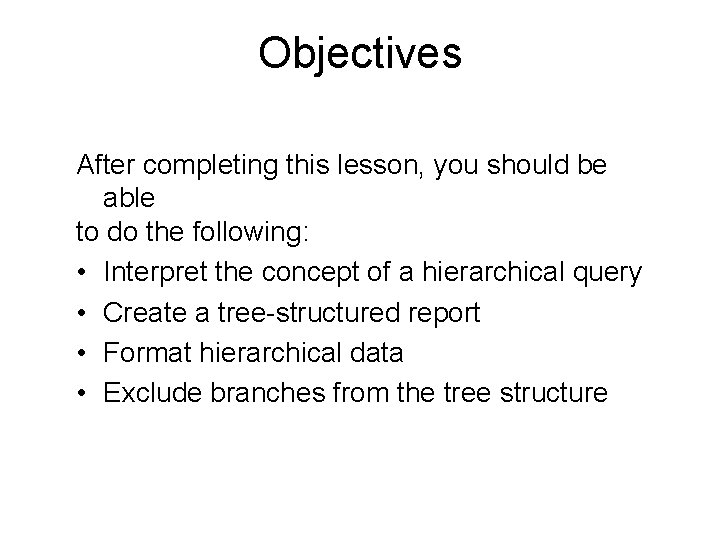 Objectives

After completing this lesson, you should be able
to do the following:

• Interpret the concept of a hierarchical query
• Create a tree-structured report
• Format hierarchical data
• Exclude branches from the tree structure